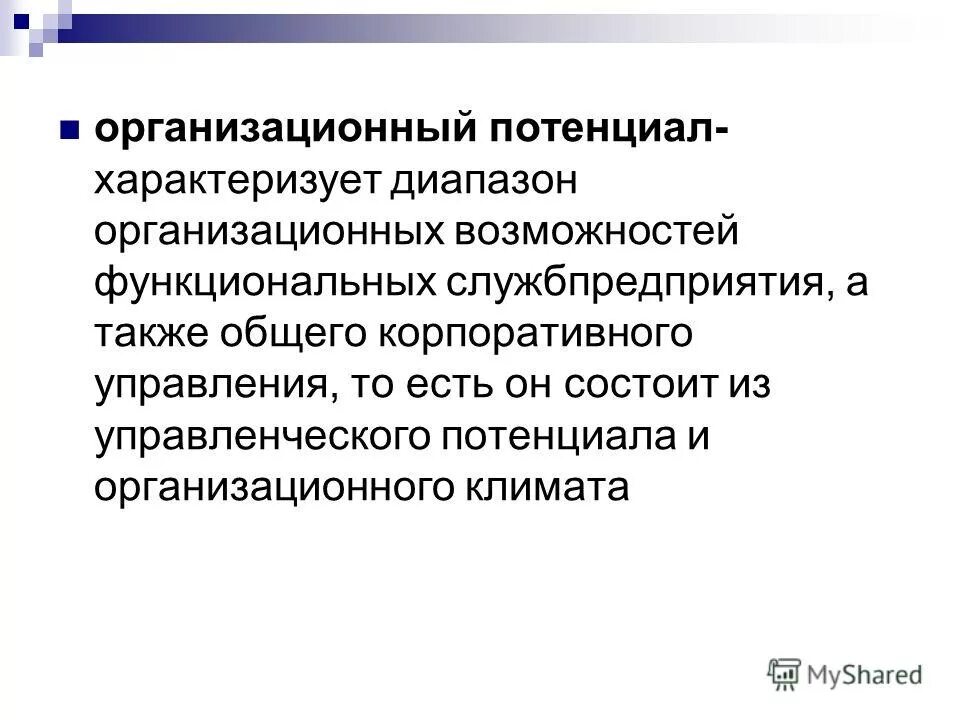 организационный потенциал- характеризует диапазон организационных возможностей функциональных службпредприятия, а также общего корпоративного управления, то есть он состоит из управленческого потенциала и организационного климата

MyShared